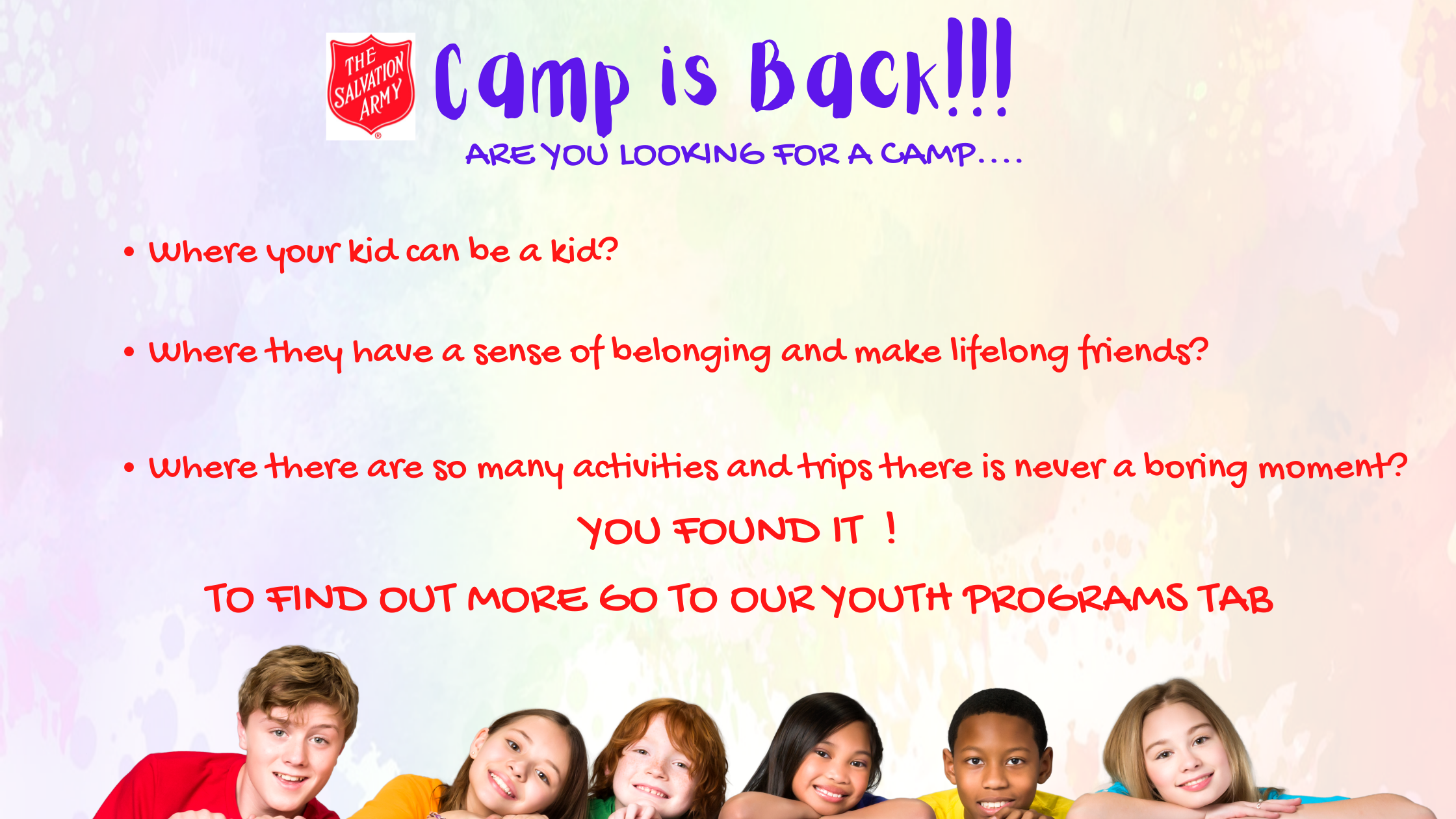 THE SALVATION ARMY

Camp is Back!!!

ARE YOU LOOKING FOR A CAMP....

• Where your kid can be a kid?

• Where they have a sense of belonging and make lifelong friends?

• Where there are so many activities and trips there is never a boring moment?

YOU FOUND IT !

TO FIND OUT MORE GO TO OUR YOUTH PROGRAMS TAB